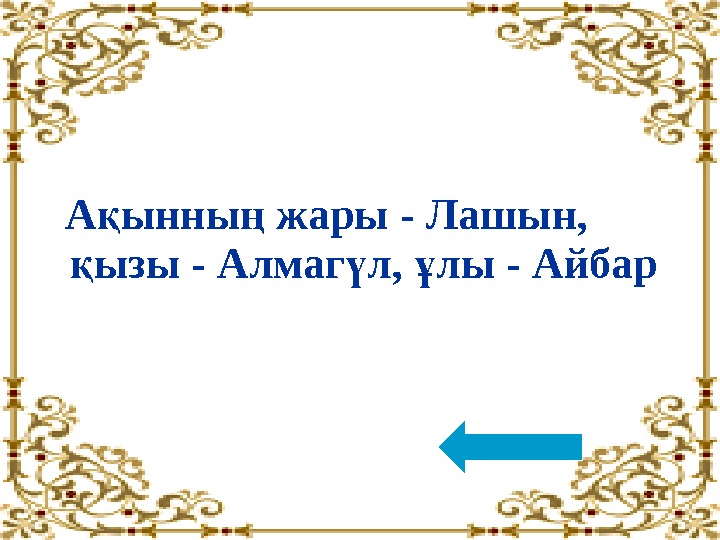 Ақынның жары - Лашын, қызы - Алмагүл, ұлы - Айбар